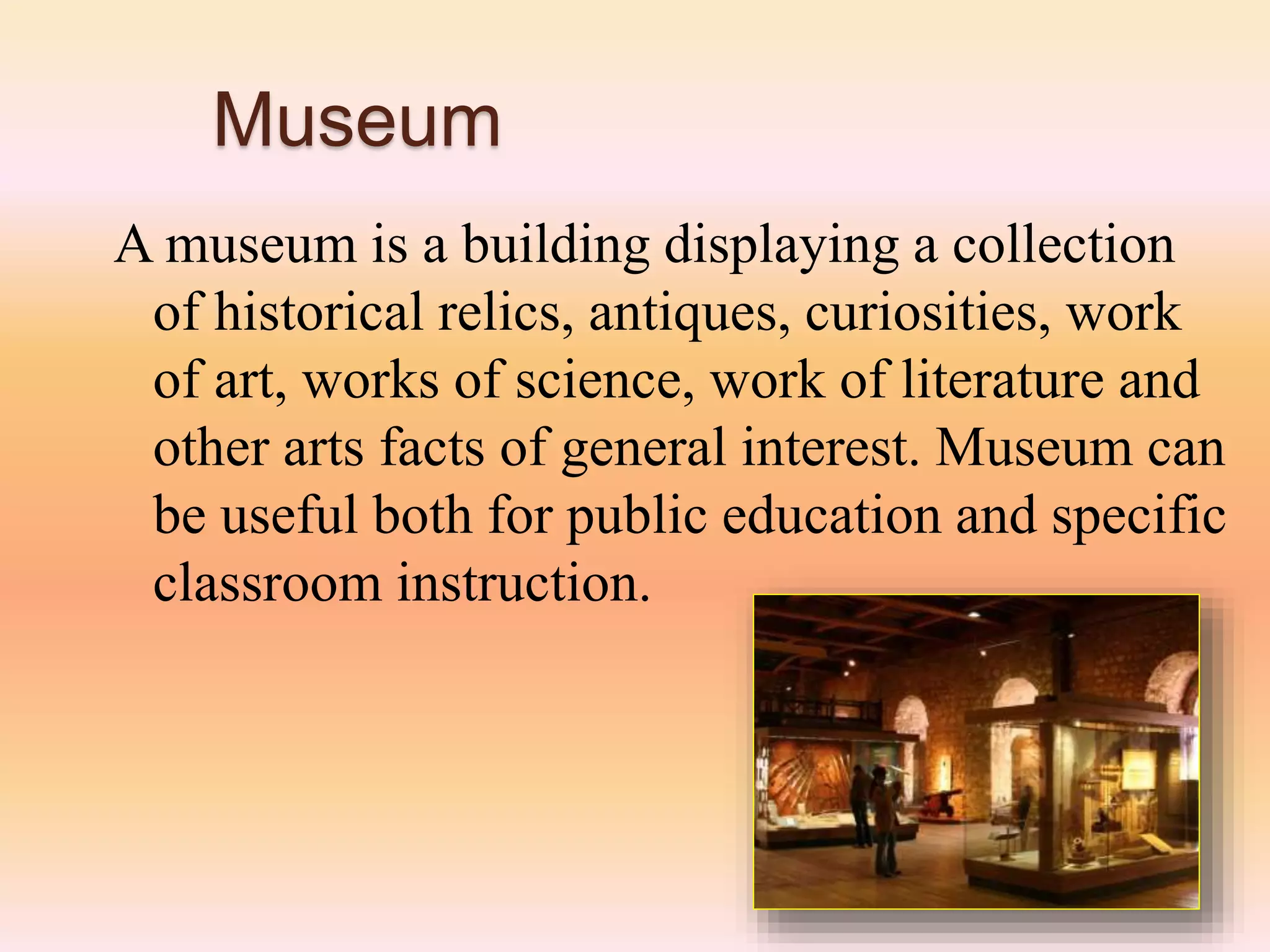 Museum

A museum is a building displaying a collection of historical relics, antiques, curiosities, work of art, works of science, work of literature and other arts facts of general interest. Museum can be useful both for public education and specific classroom instruction.